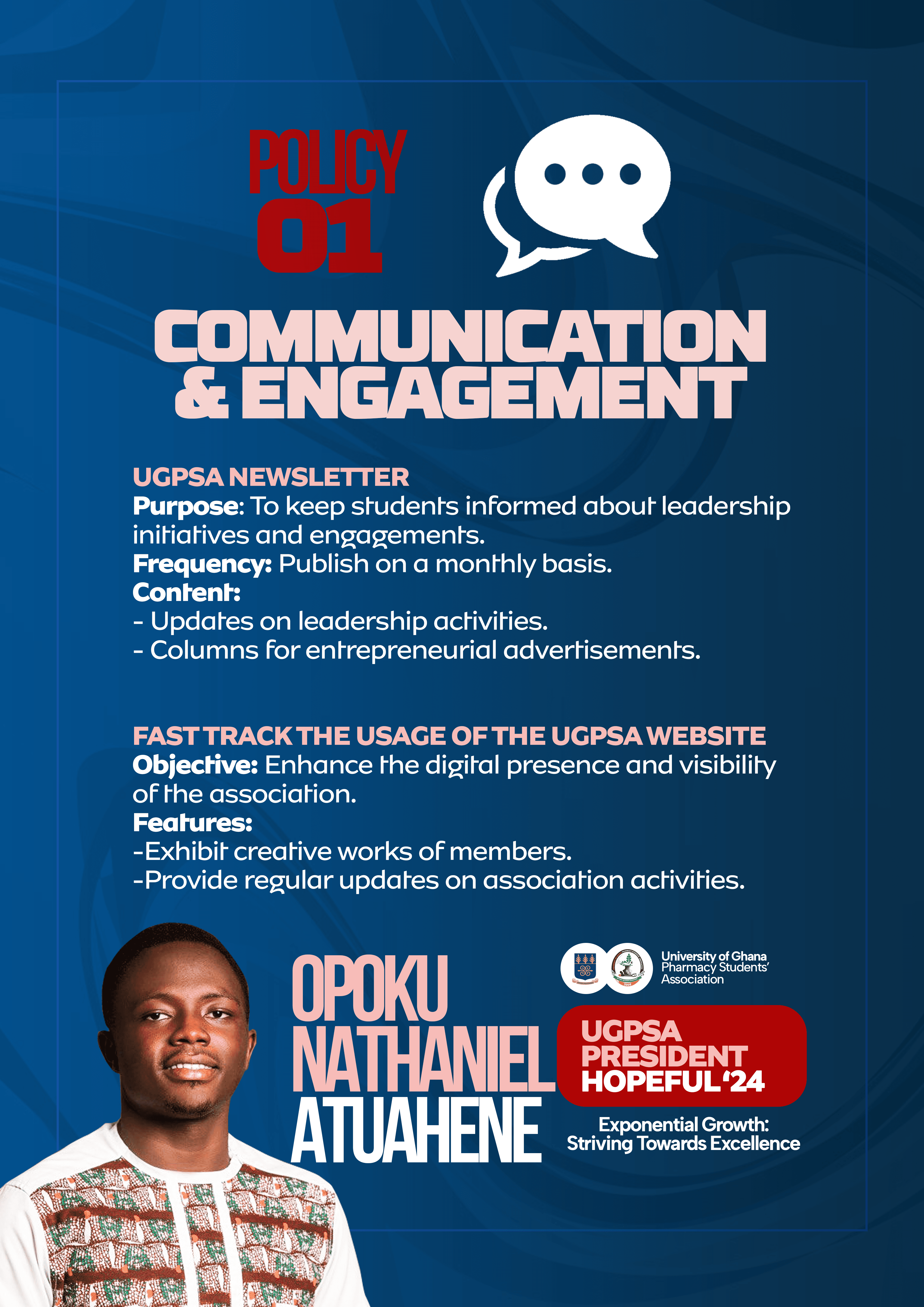 POLICY
01

COMMUNICATION & ENGAGEMENT

UGPSA NEWSLETTER
Purpose: To keep students informed about leadership initiatives and engagements.
Frequency: Publish on a monthly basis.
Content:
- Updates on leadership activities.
- Columns for entrepreneurial advertisements.

FAST TRACK THE USAGE OF THE UGPSA WEBSITE
Objective: Enhance the digital presence and visibility of the association.
Features:
-Exhibit creative works of members.
-Provide regular updates on association activities.

OPOKU NATHANIEL ATUAHENE

University of Ghana Pharmacy Students' Association

UGPSA PRESIDENT HOPEFUL '24

Exponential Growth: Striving Towards Excellence